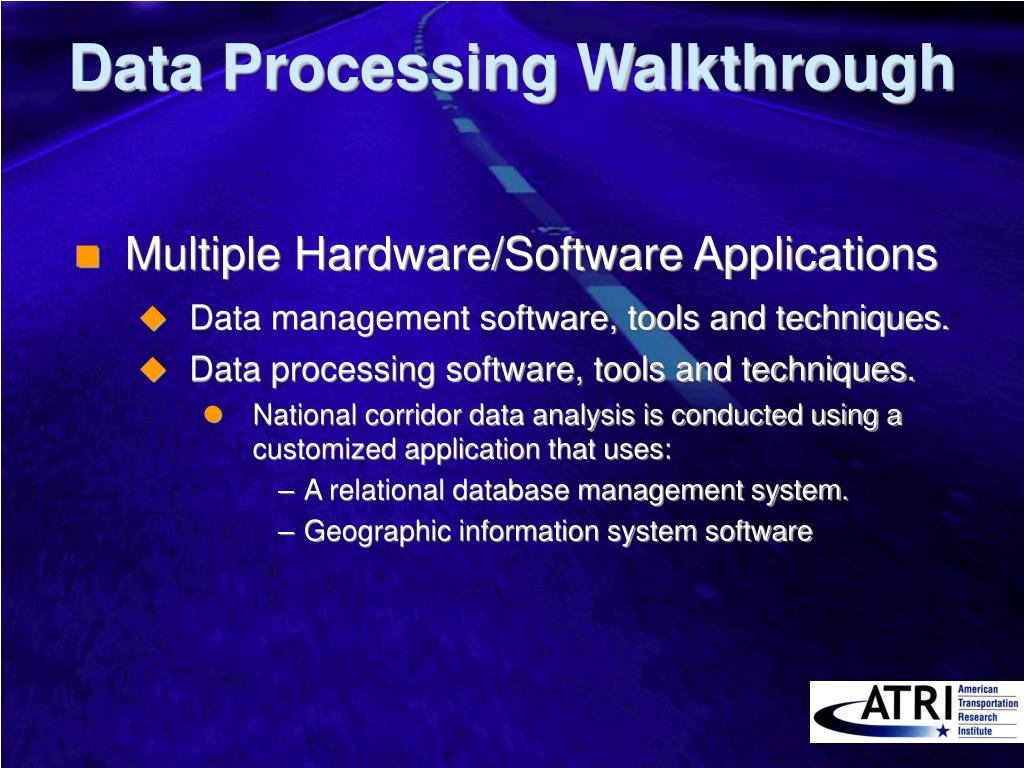 Data Processing Walkthrough

Multiple Hardware/Software Applications

Data management software, tools and techniques.

Data processing software, tools and techniques.

National corridor data analysis is conducted using a customized application that uses:

– A relational database management system.

– Geographic information system software

ATRI American Transportation Research Institute